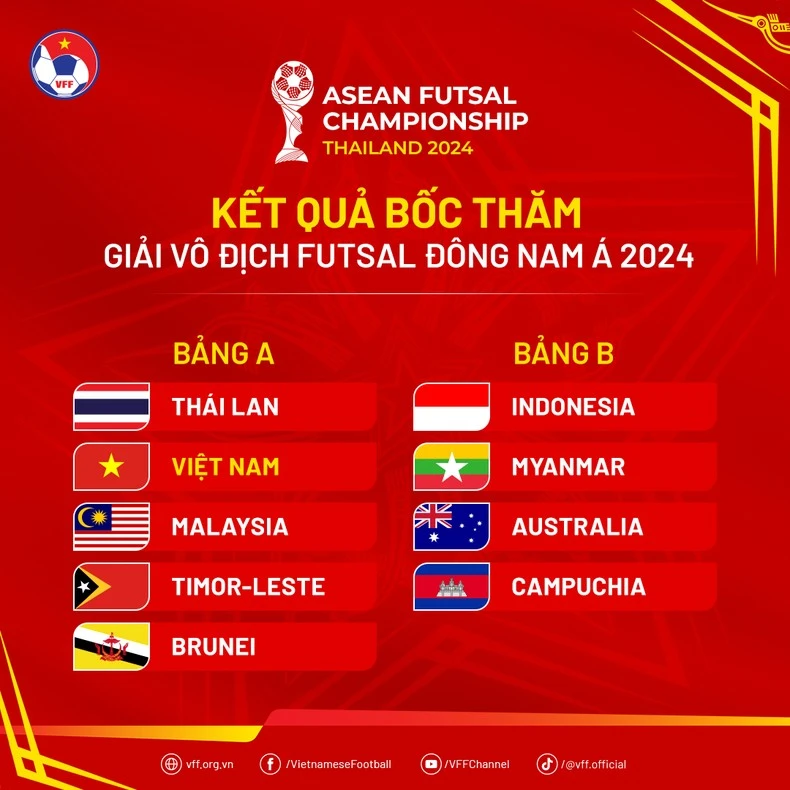 VFF

ASEAN FUTSAL CHAMPIONSHIP
THAILAND 2024

KẾT QUẢ BỐC THĂM
GIẢI VÔ ĐỊCH FUTSAL ĐÔNG NAM Á 2024

BẢNG A
THÁI LAN
VIỆT NAM
MALAYSIA
TIMOR-LESTE
BRUNEI

BẢNG B
INDONESIA
MYANMAR
AUSTRALIA
CAMPUCHIA

vff.org.vn /VietnameseFootball /VFFChannel /@vff.official